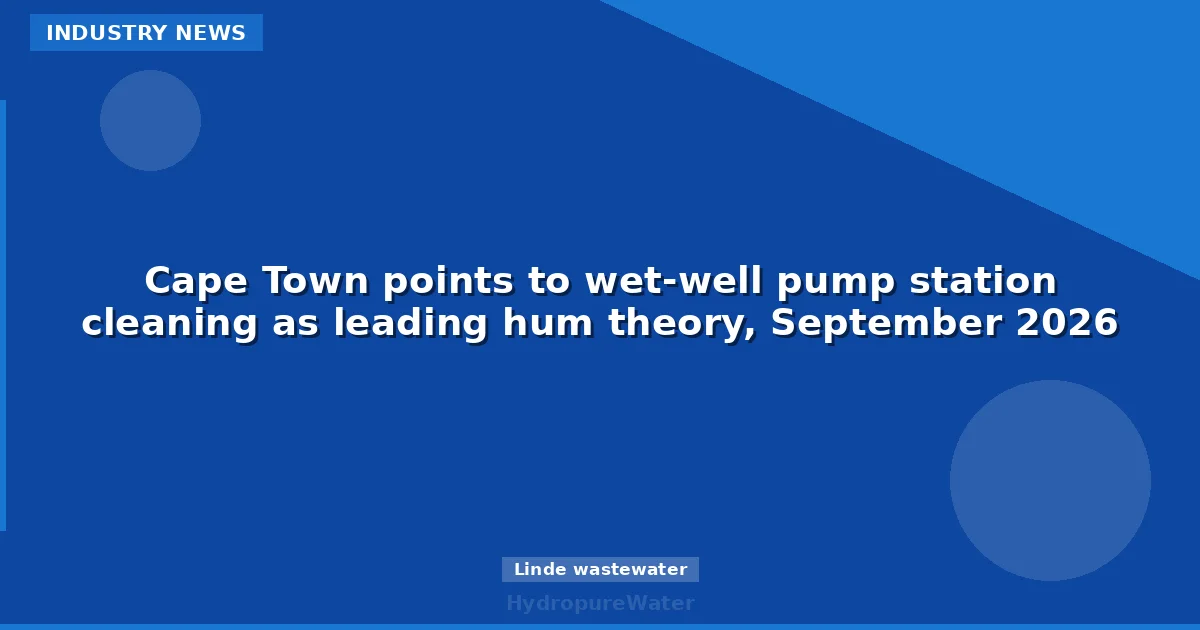 INDUSTRY NEWS

Cape Town points to wet-well pump station cleaning as leading hum theory, September 2026

Linde wastewater

HydropureWater